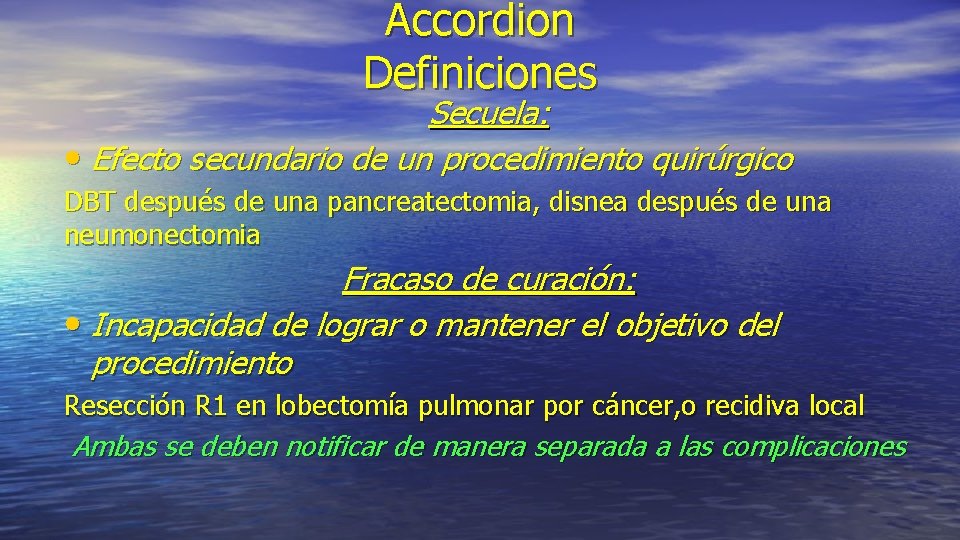 Accordion
Definiciones

Secuela:

• Efecto secundario de un procedimiento quirúrgico

DBT después de una pancreatectomia, disnea después de una neumonectomia

Fracaso de curación:

• Incapacidad de lograr o mantener el objetivo del procedimiento

Resección R1 en lobectomía pulmonar por cáncer,o recidiva local

Ambas se deben notificar de manera separada a las complicaciones